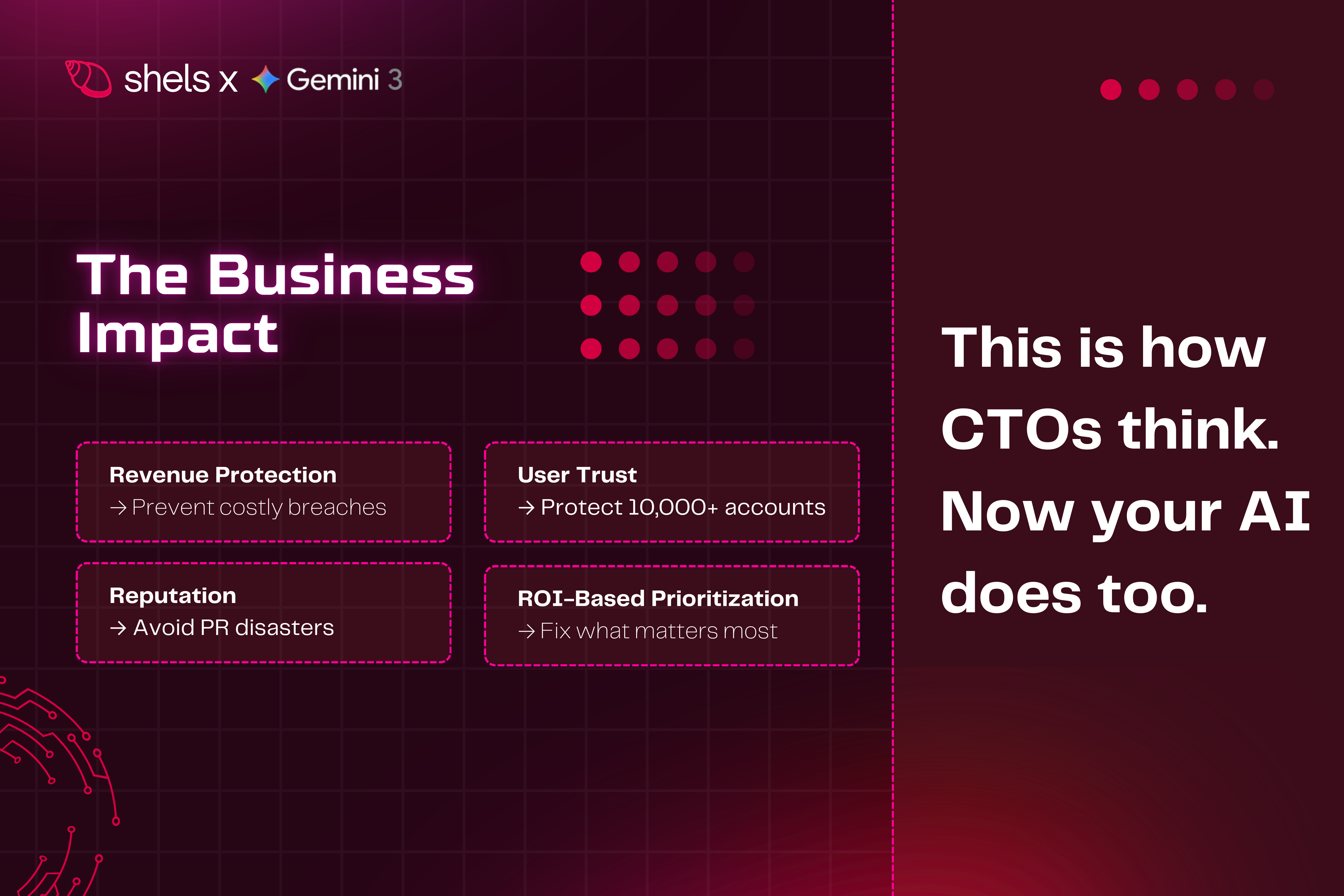 shels x Gemini 3

The Business Impact

Revenue Protection
→ Prevent costly breaches

User Trust
→ Protect 10,000+ accounts

Reputation
→ Avoid PR disasters

ROI-Based Prioritization
→ Fix what matters most

This is how CTOs think. Now your AI does too.